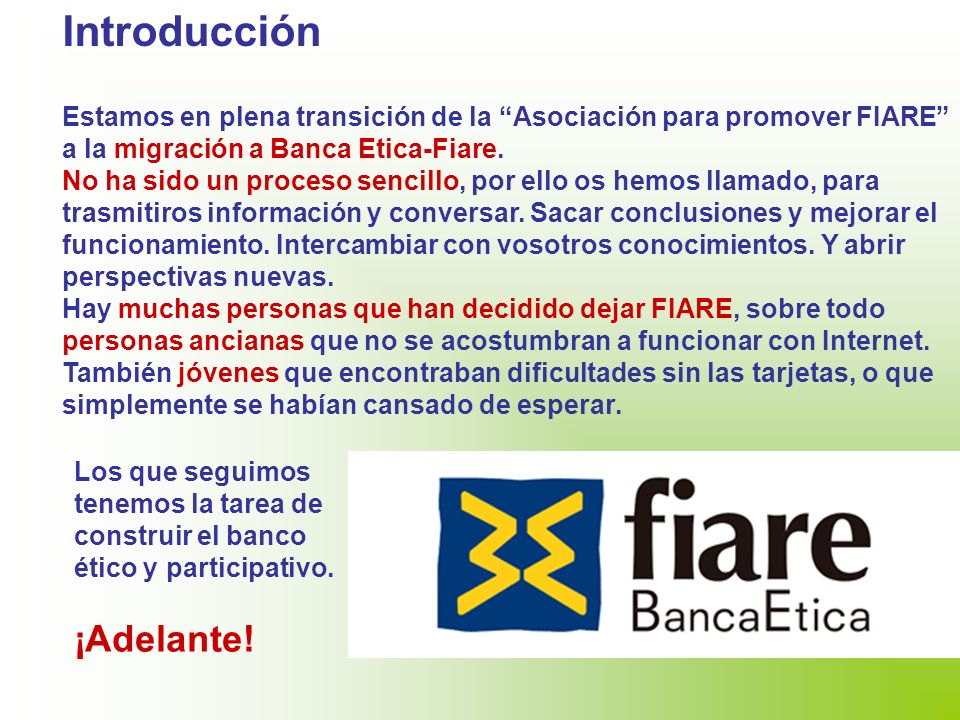 Introducción

Estamos en plena transición de la “Asociación para promover FIARE” a la migración a Banca Etica-Fiare.
No ha sido un proceso sencillo, por ello os hemos llamado, para trasmitiros información y conversar. Sacar conclusiones y mejorar el funcionamiento. Intercambiar con vosotros conocimientos. Y abrir perspectivas nuevas.
Hay muchas personas que han decidido dejar FIARE, sobre todo personas ancianas que no se acostumbran a funcionar con Internet. También jóvenes que encontraban dificultades sin las tarjetas, o que simplemente se habían cansado de esperar.

Los que seguimos tenemos la tarea de construir el banco ético y participativo.

¡Adelante!

fiare
BancaEtica